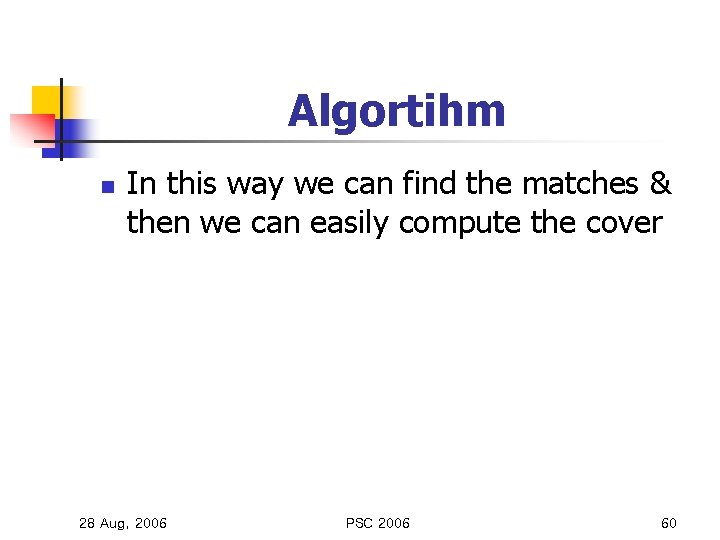 Algortihm

In this way we can find the matches & then we can easily compute the cover

28 Aug, 2006

PSC 2006

60